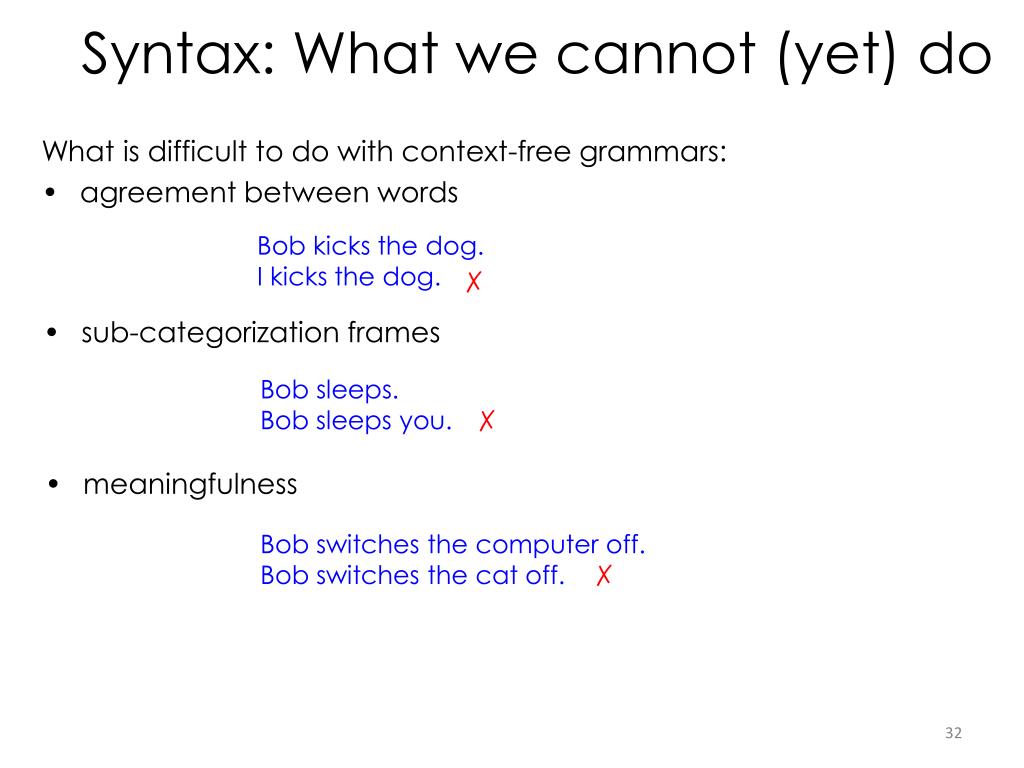 Syntax: What we cannot (yet) do

What is difficult to do with context-free grammars:

• agreement between words

Bob kicks the dog.
I kicks the dog. ✗

• sub-categorization frames

Bob sleeps.
Bob sleeps you. ✗

• meaningfulness

Bob switches the computer off.
Bob switches the cat off. ✗

32